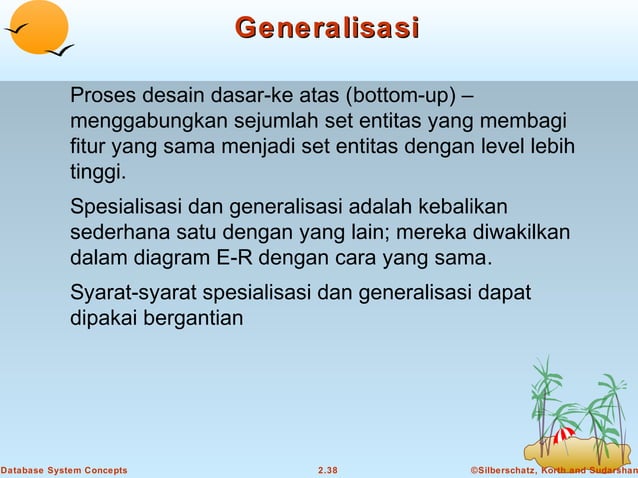 Generalisasi

Proses desain dasar-ke atas (bottom-up) – menggabungkan sejumlah set entitas yang membagi fitur yang sama menjadi set entitas dengan level lebih tinggi.

Spesialisasi dan generalisasi adalah kebalikan sederhana satu dengan yang lain; mereka diwakilkan dalam diagram E-R dengan cara yang sama.

Syarat-syarat spesialisasi dan generalisasi dapat dipakai bergantian

Database System Concepts 2.38 ©Silberschatz, Korth and Sudarshan